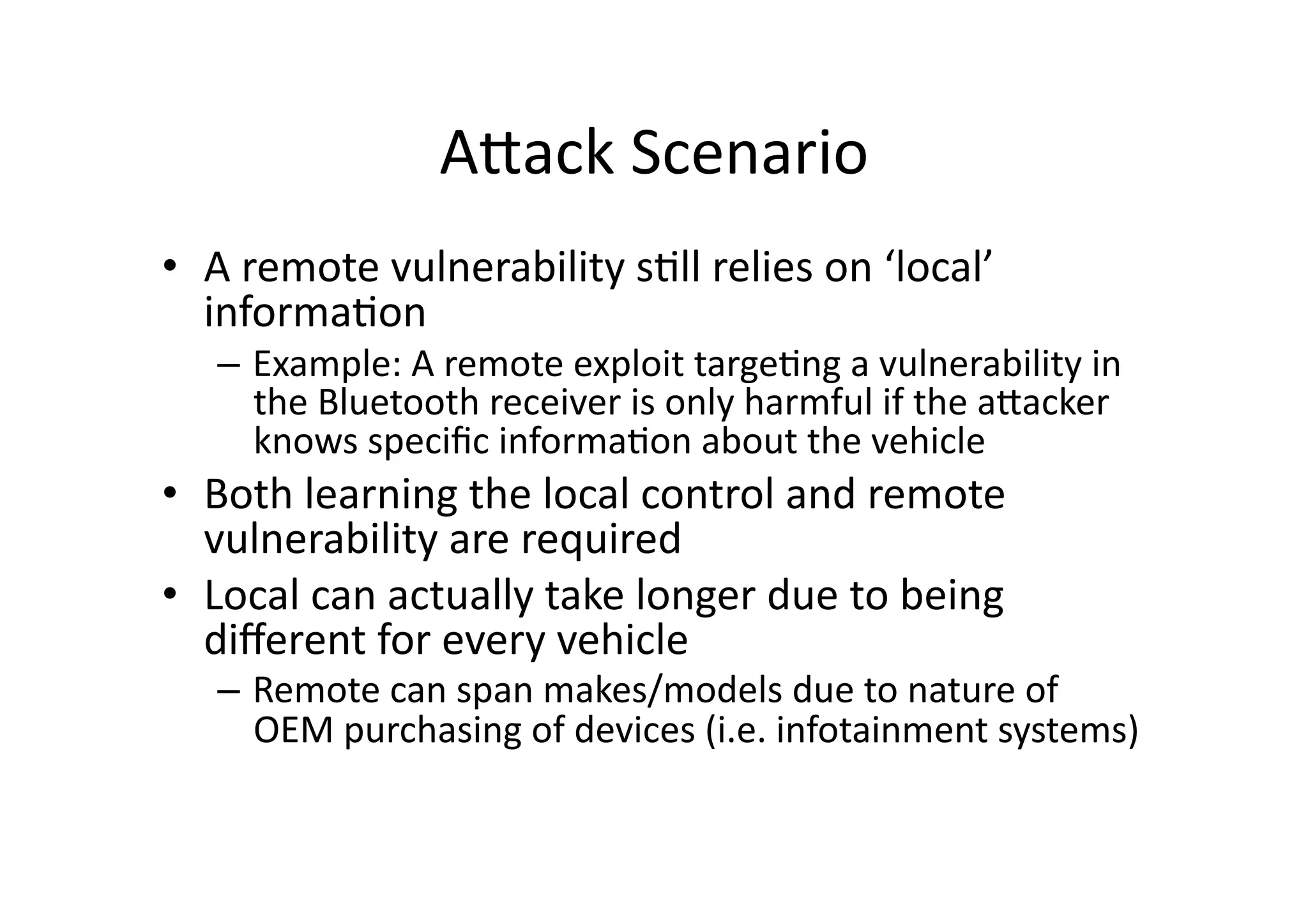 Attack Scenario

• A remote vulnerability still relies on ‘local’ information
– Example: A remote exploit targeting a vulnerability in the Bluetooth receiver is only harmful if the attacker knows specific information about the vehicle
• Both learning the local control and remote vulnerability are required
• Local can actually take longer due to being different for every vehicle
– Remote can span makes/models due to nature of OEM purchasing of devices (i.e. infotainment systems)